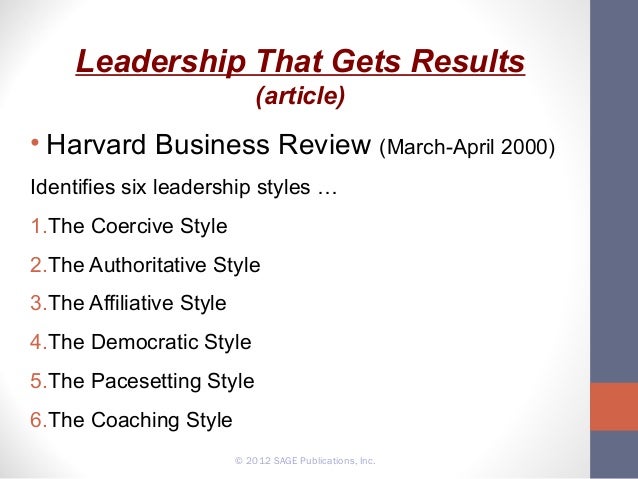 Leadership That Gets Results
(article)

• Harvard Business Review (March-April 2000)

Identifies six leadership styles …

1.The Coercive Style

2.The Authoritative Style

3.The Affiliative Style

4.The Democratic Style

5.The Pacesetting Style

6.The Coaching Style

© 2012 SAGE Publications, Inc.